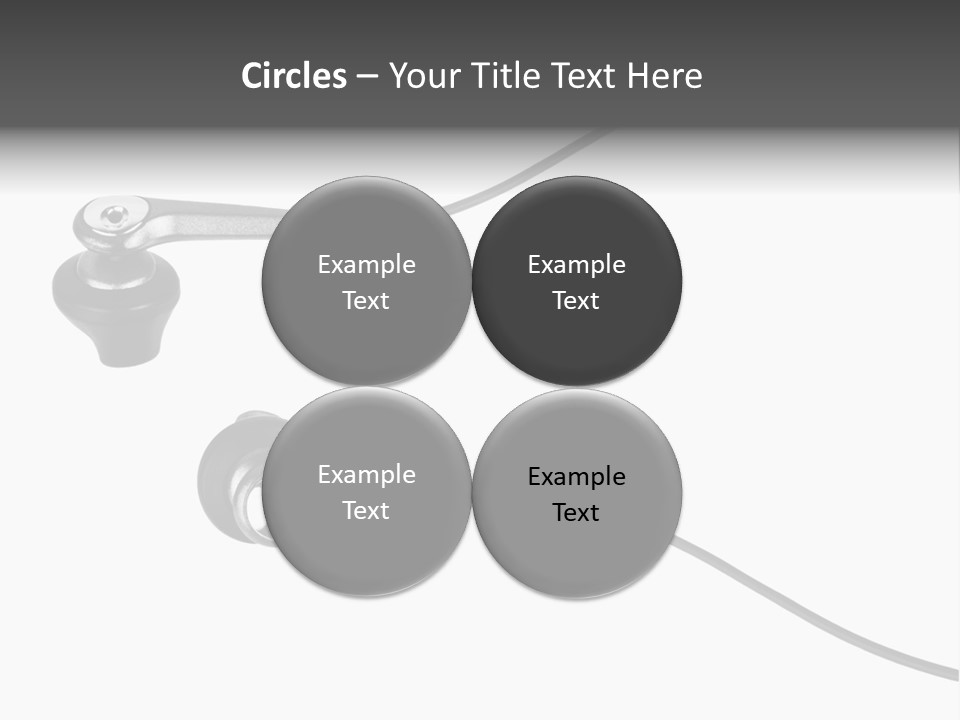 Circles – Your Title Text Here

Example Text

Example Text

Example Text

Example Text